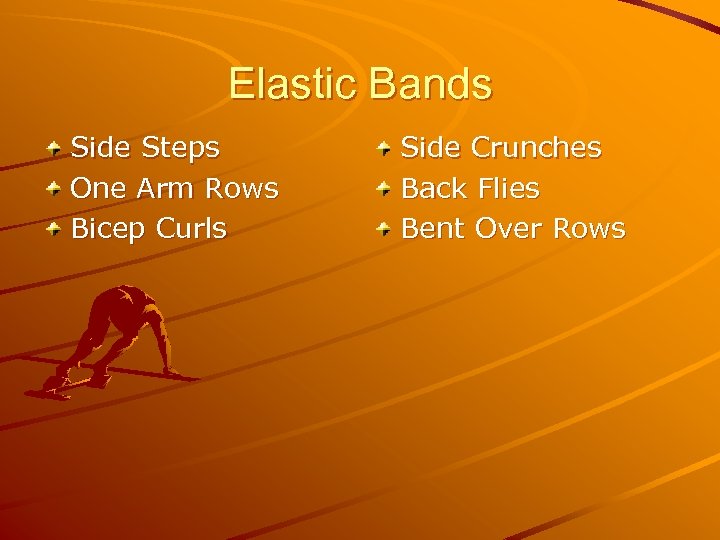 Elastic Bands

Side Steps
One Arm Rows
Bicep Curls

Side Crunches
Back Flies
Bent Over Rows